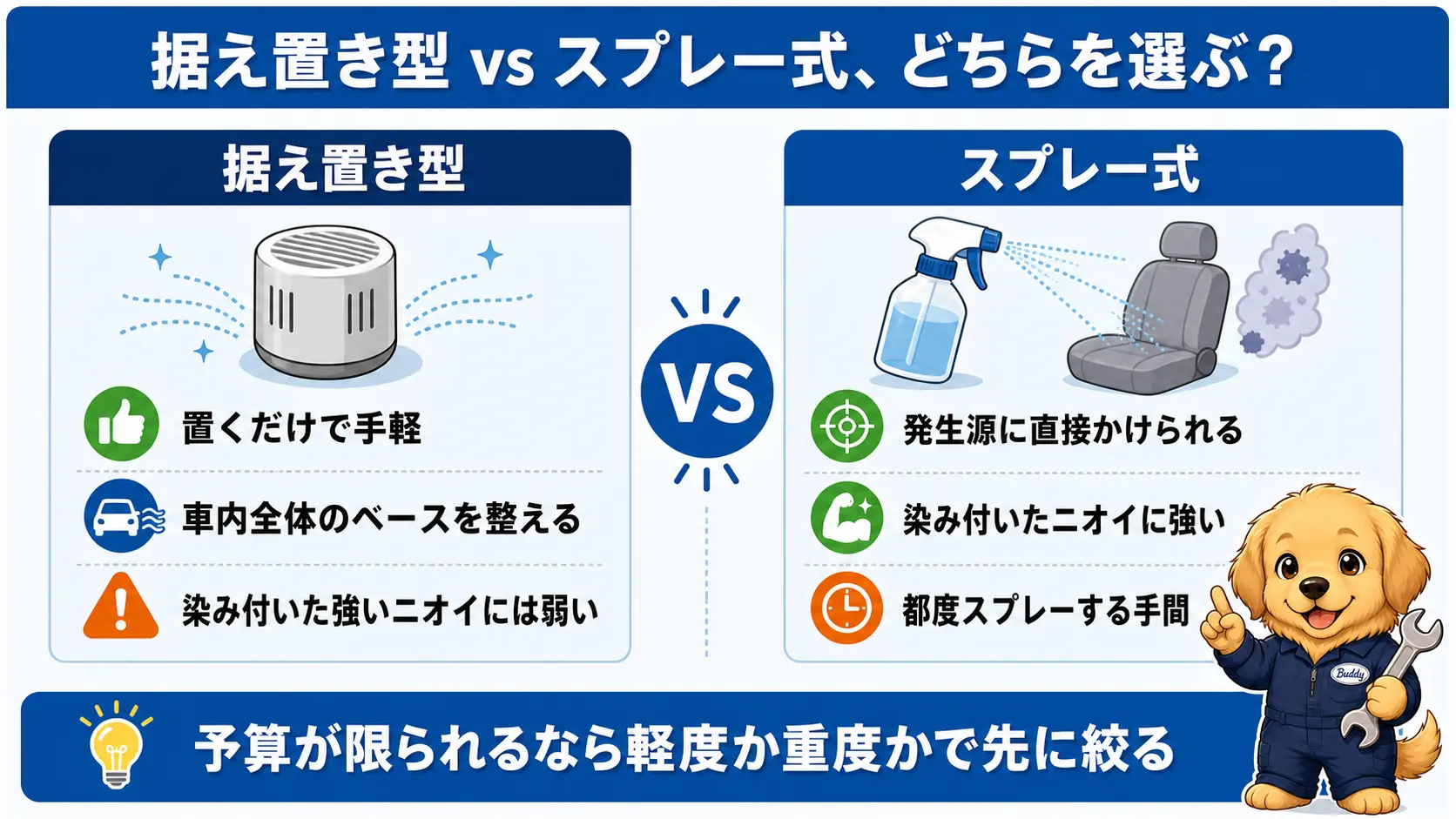 据え置き型 vs スプレー式、どちらを選ぶ？

据え置き型

置くだけで手軽

車内全体のベースを整える

染み付いた強いニオイには弱い

VS

スプレー式

発生源に直接かけられる

染み付いたニオイに強い

都度スプレーする手間

Buddy

予算が限られるなら軽度か重度かで先に絞る